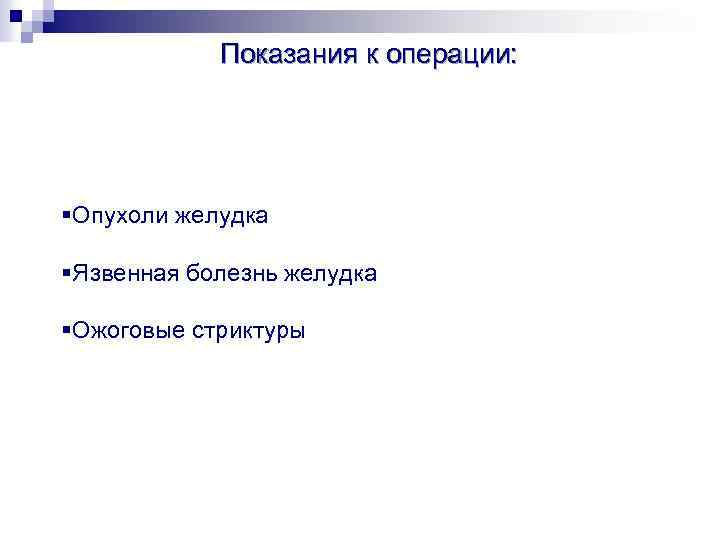 Показания к операции:

▪Опухоли желудка

▪Язвенная болезнь желудка

▪Ожоговые стриктуры